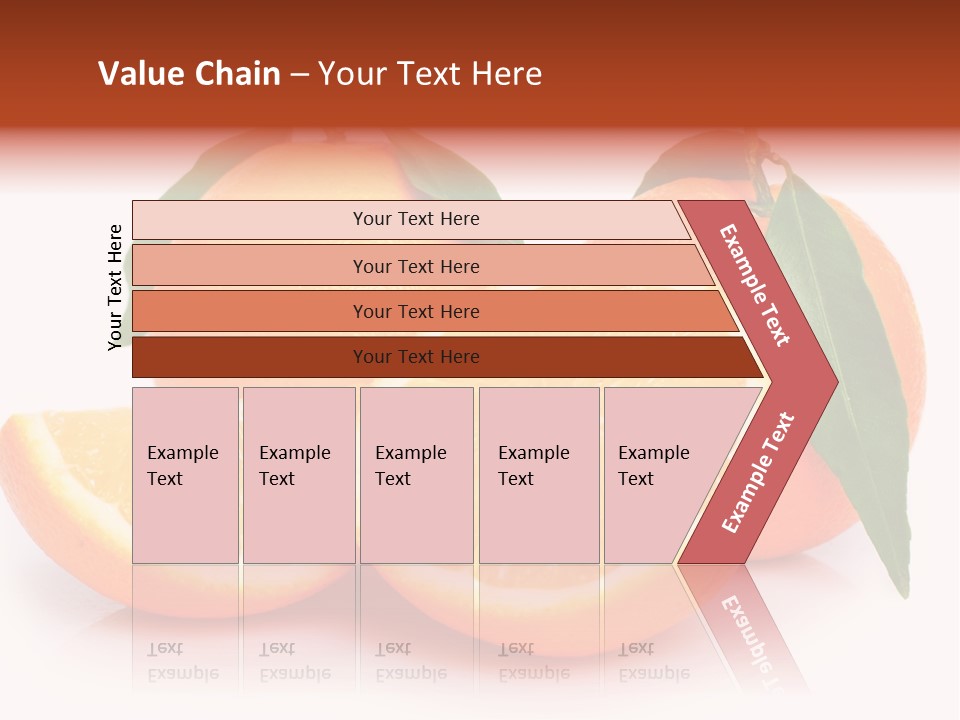 Value Chain – Your Text Here

Your Text Here

Your Text Here

Your Text Here

Your Text Here

Your Text Here

Example Text

Example Text

Example Text

Example Text

Example Text

Example Text

Example Text